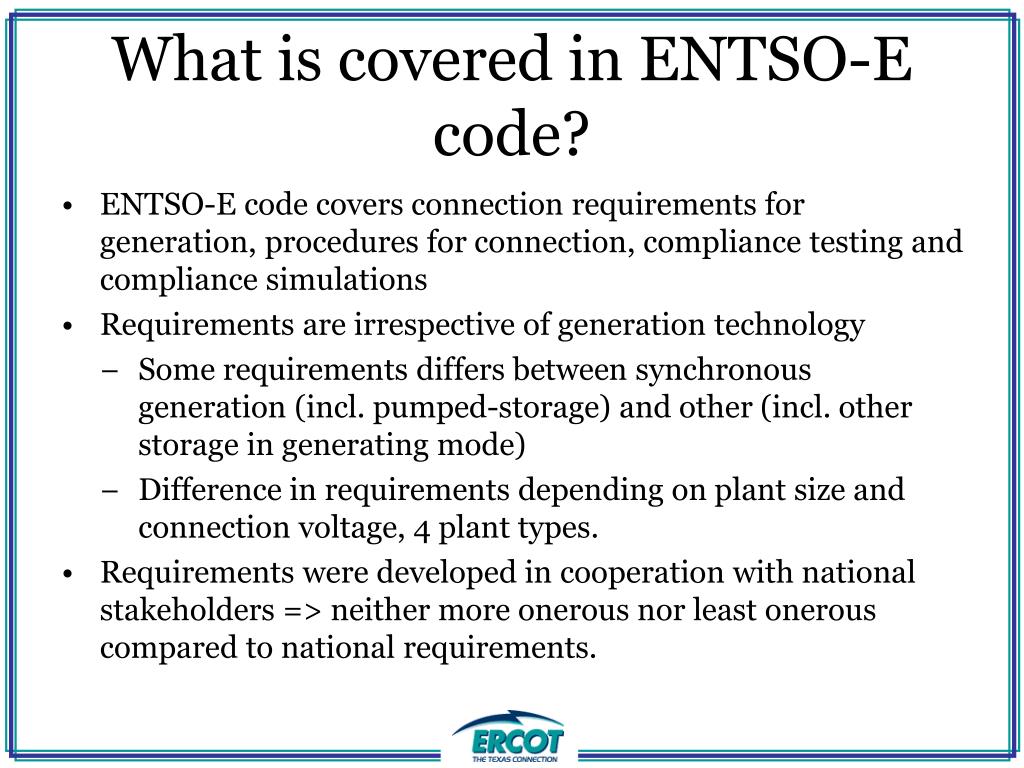 What is covered in ENTSO-E code?

• ENTSO-E code covers connection requirements for generation, procedures for connection, compliance testing and compliance simulations
• Requirements are irrespective of generation technology
– Some requirements differs between synchronous generation (incl. pumped-storage) and other (incl. other storage in generating mode)
– Difference in requirements depending on plant size and connection voltage, 4 plant types.
• Requirements were developed in cooperation with national stakeholders => neither more onerous nor least onerous compared to national requirements.

ERCOT
THE TEXAS CONNECTION